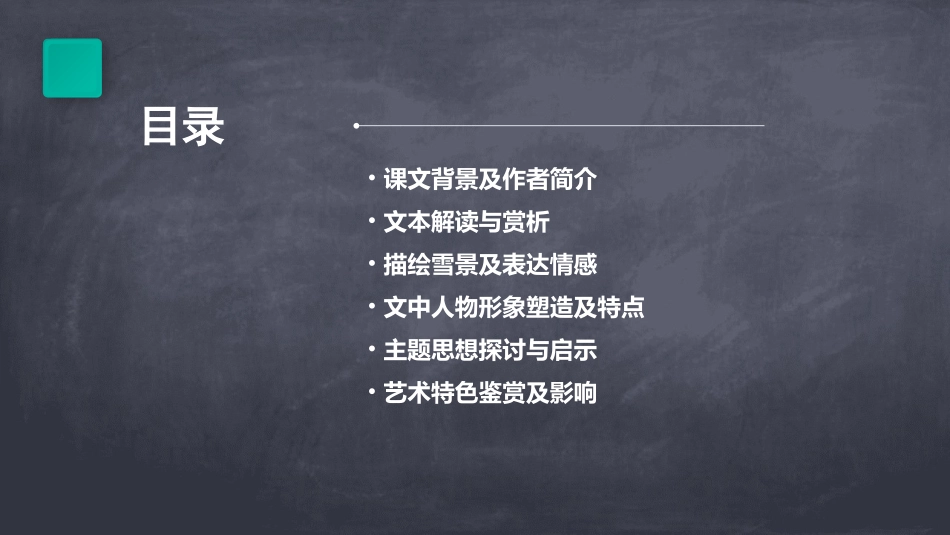 目录

• 课文背景及作者简介
• 文本解读与赏析
• 描绘雪景及表达情感
• 文中人物形象塑造及特点
• 主题思想探讨与启示
• 艺术特色鉴赏及影响